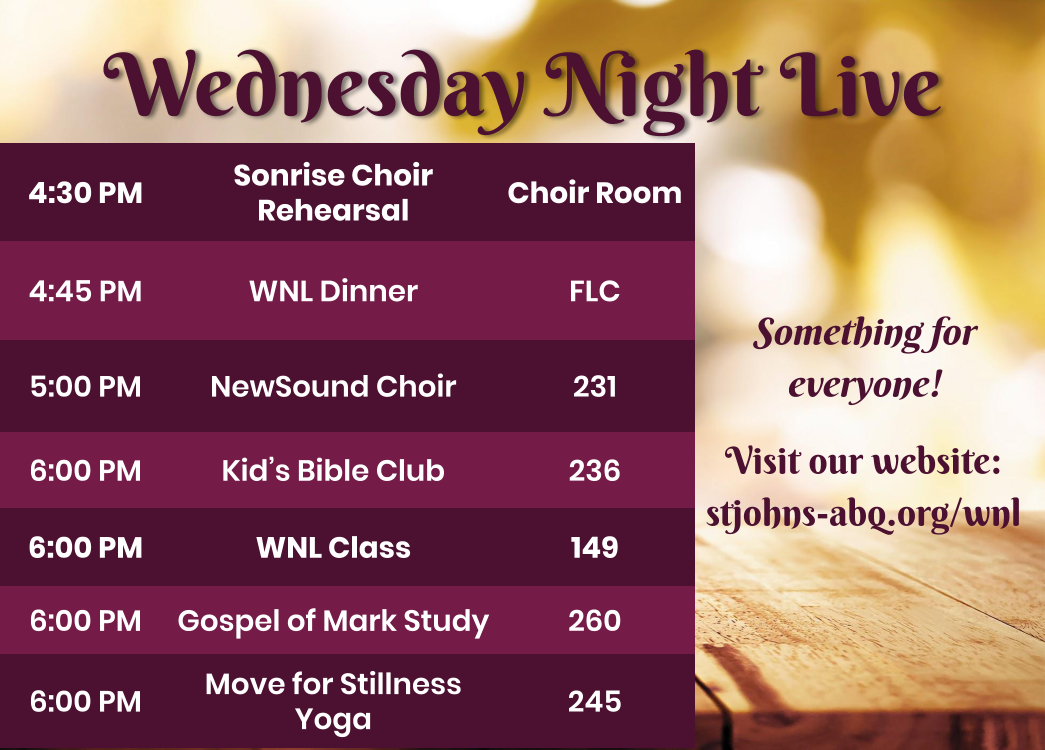 Wednesday Night Live

| 4:30 PM | Sonrise Choir Rehearsal | Choir Room |
|---|---|---|
| 4:45 PM | WNL Dinner | FLC |
| 5:00 PM | NewSound Choir | 231 |
| 6:00 PM | Kid's Bible Club | 236 |
| 6:00 PM | WNL Class | 149 |
| 6:00 PM | Gospel of Mark Study | 260 |
| 6:00 PM | Move for Stillness Yoga | 245 |

Something for everyone!

Visit our website: stjohns-abq.org/wnl